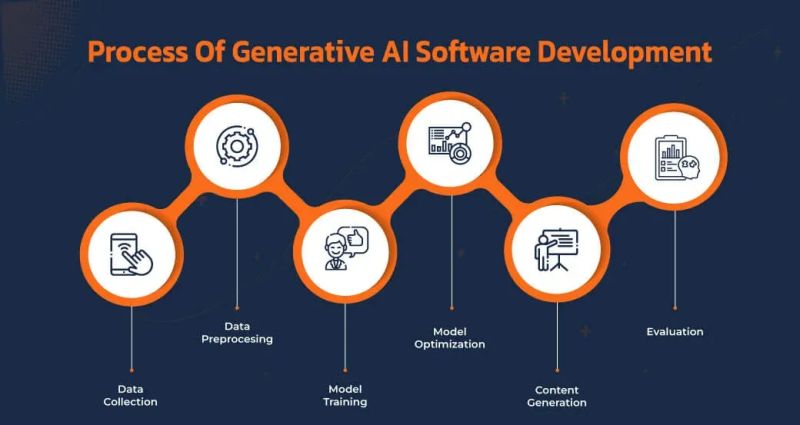 Process Of Generative AI Software Development

Data Collection

Data Preprocesing

Model Training

Model Optimization

Content Generation

Evaluation